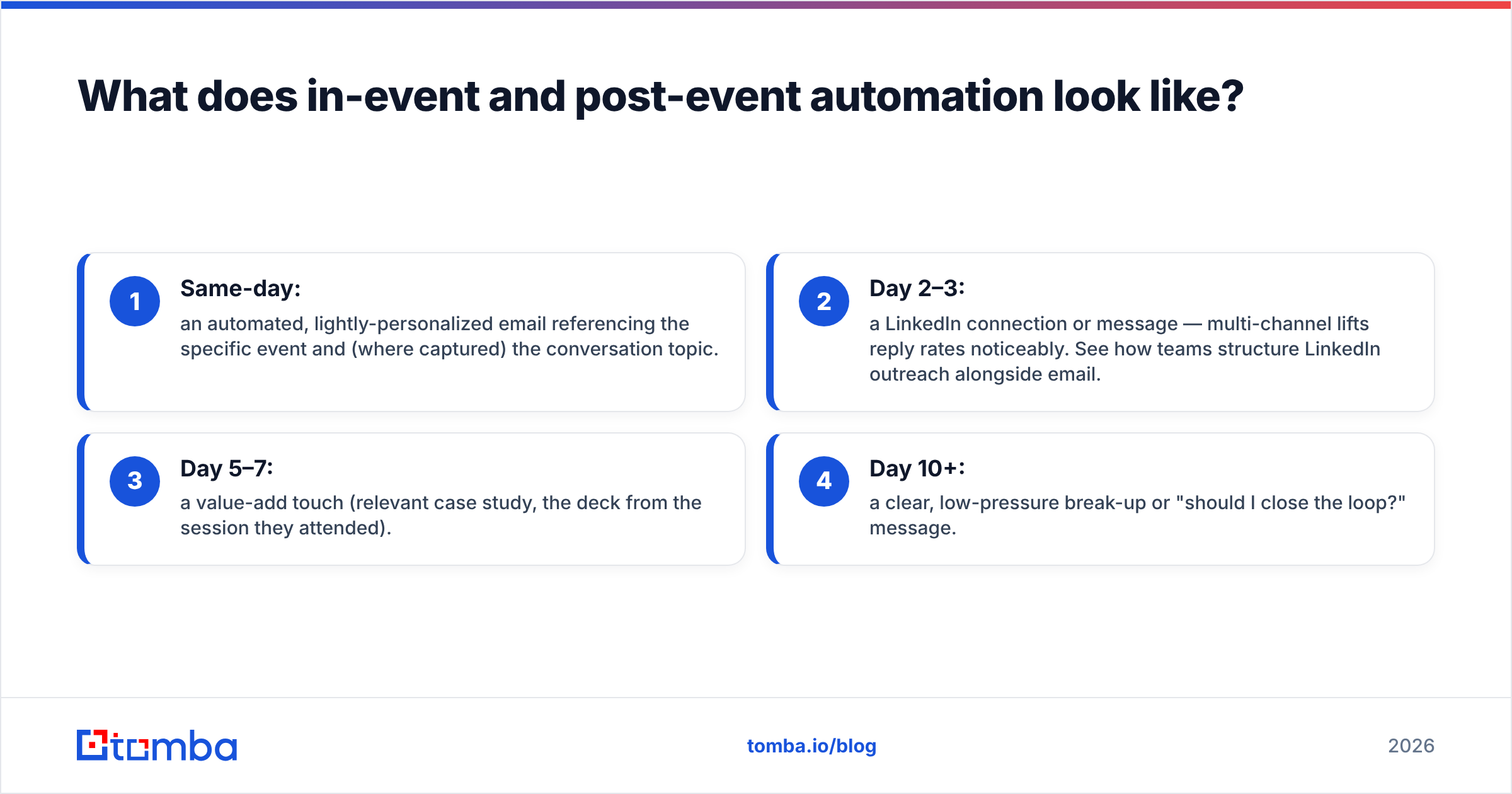 What does in-event and post-event automation look like?

1
Same-day:
an automated, lightly-personalized email referencing the specific event and (where captured) the conversation topic.

2
Day 2–3:
a LinkedIn connection or message — multi-channel lifts reply rates noticeably. See how teams structure LinkedIn outreach alongside email.

3
Day 5–7:
a value-add touch (relevant case study, the deck from the session they attended).

4
Day 10+:
a clear, low-pressure break-up or "should I close the loop?" message.

tomba

tomba.io/blog

2026